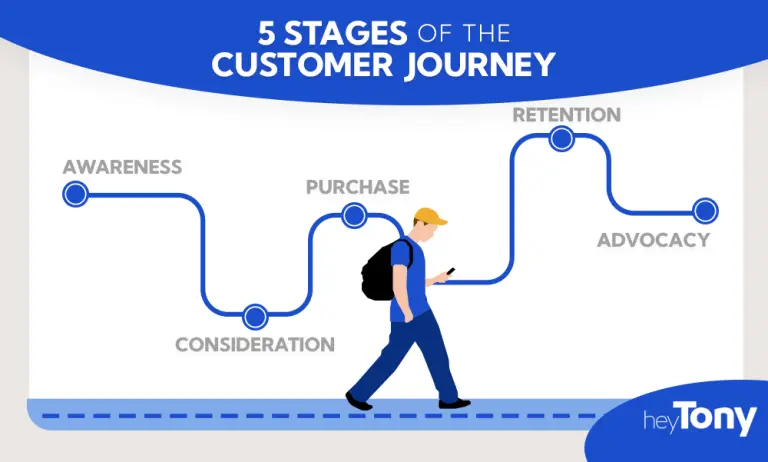 5 STAGES OF THE CUSTOMER JOURNEY

AWARENESS

CONSIDERATION

PURCHASE

RETENTION

ADVOCACY

heyTony